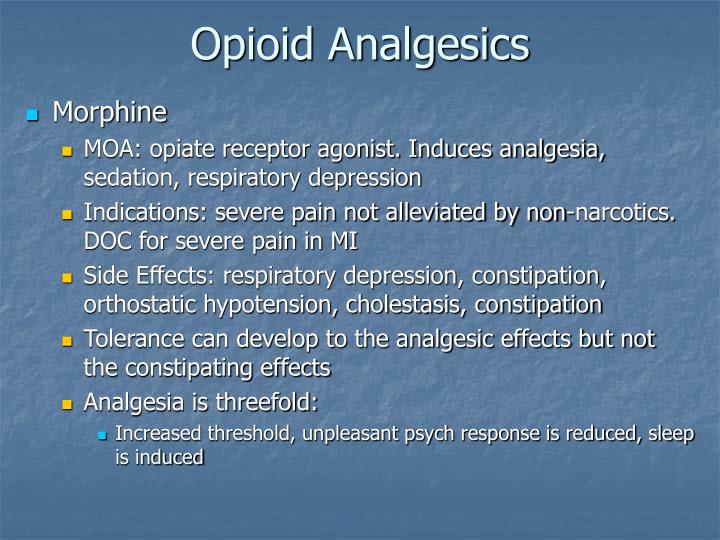 Opioid Analgesics

Morphine

MOA: opiate receptor agonist. Induces analgesia, sedation, respiratory depression

Indications: severe pain not alleviated by non-narcotics. DOC for severe pain in MI

Side Effects: respiratory depression, constipation, orthostatic hypotension, cholestasis, constipation

Tolerance can develop to the analgesic effects but not the constipating effects

Analgesia is threefold:

Increased threshold, unpleasant psych response is reduced, sleep is induced